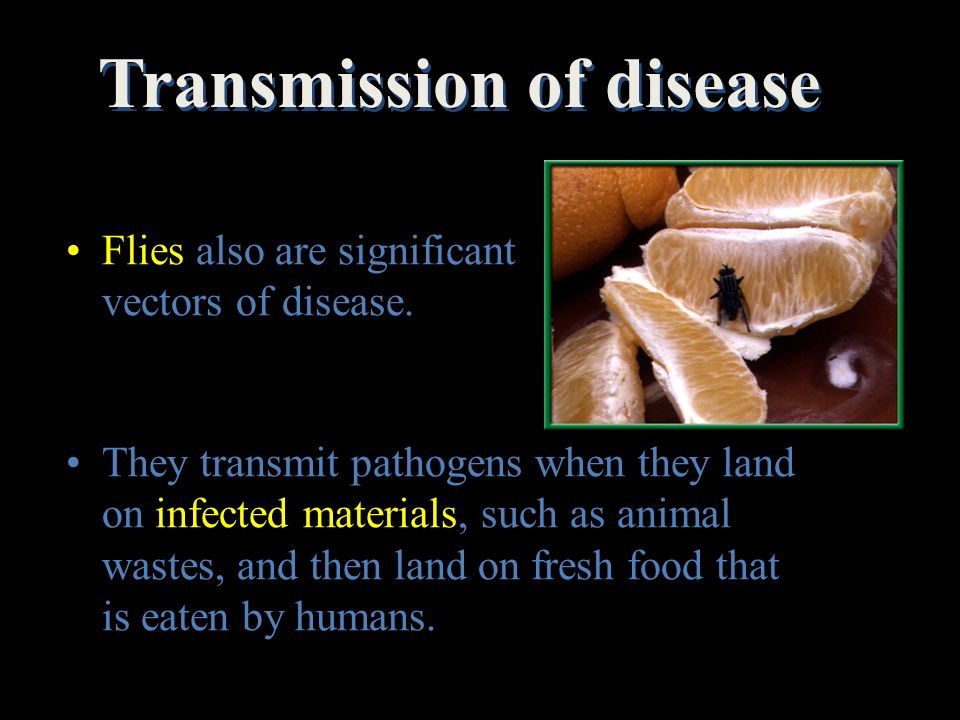 Transmission of disease

• Flies also are significant vectors of disease.

• They transmit pathogens when they land on infected materials, such as animal wastes, and then land on fresh food that is eaten by humans.